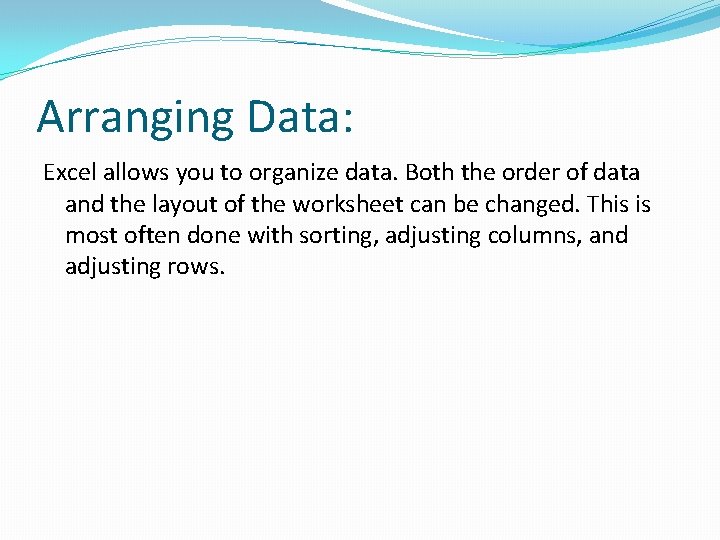 Arranging Data:

Excel allows you to organize data. Both the order of data and the layout of the worksheet can be changed. This is most often done with sorting, adjusting columns, and adjusting rows.